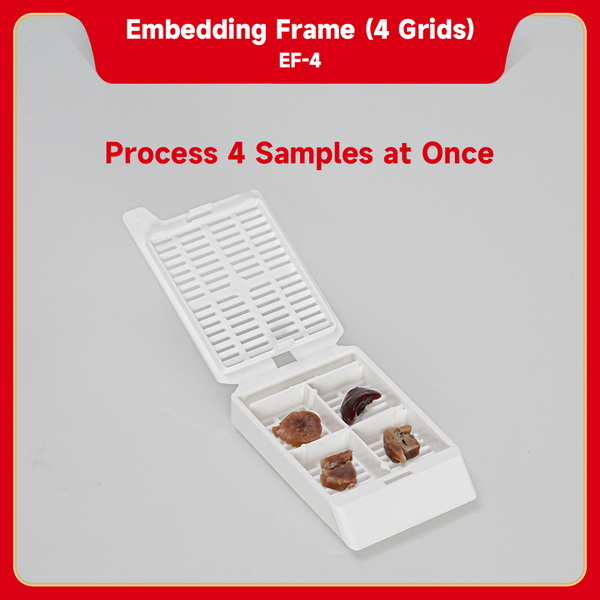 Embedding Frame (4 Grids)
EF-4

Process 4 Samples at Once